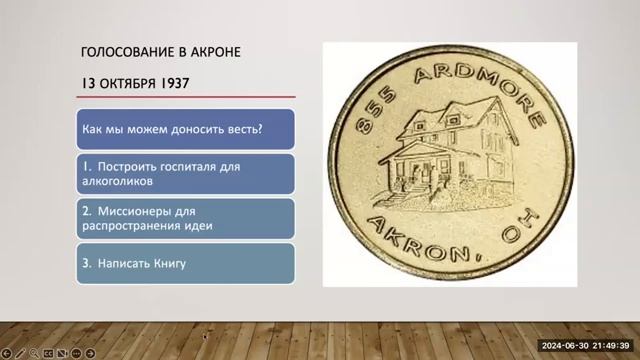 ГОЛОСОВАНИЕ В АКРОНЕ

13 ОКТЯБРЯ 1937

Как мы можем доносить весть?

1. Построить госпиталя для алкоголиков

2. Миссионеры для распространения идеи

3. Написать Книгу

855 ARDMORE

AKRON, OH

2024-06-30 21:49:39